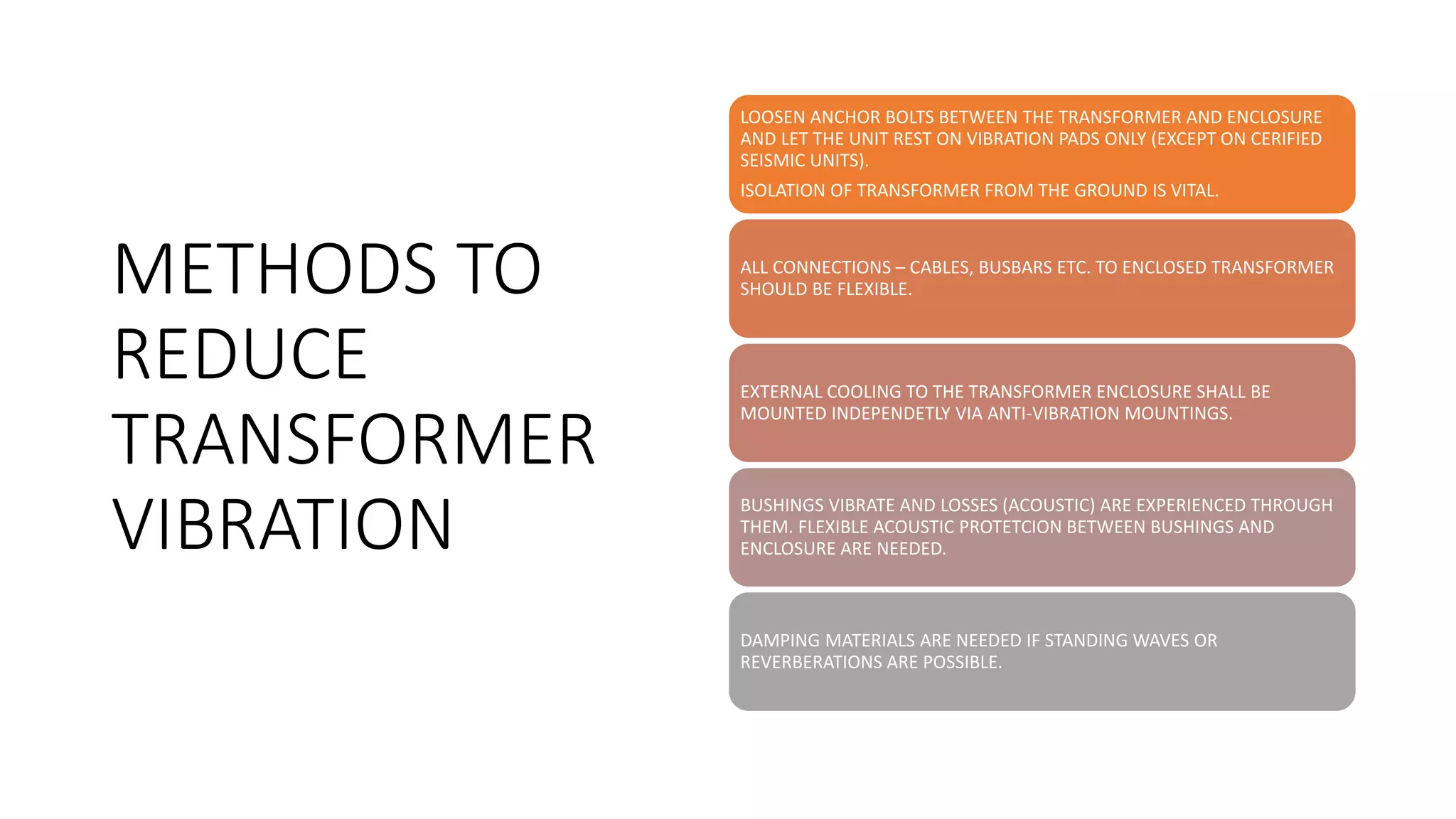 METHODS TO REDUCE TRANSFORMER VIBRATION

LOOSEN ANCHOR BOLTS BETWEEN THE TRANSFORMER AND ENCLOSURE AND LET THE UNIT REST ON VIBRATION PADS ONLY (EXCEPT ON CERIFIED SEISMIC UNITS).

ISOLATION OF TRANSFORMER FROM THE GROUND IS VITAL.

ALL CONNECTIONS – CABLES, BUSBARS ETC. TO ENCLOSED TRANSFORMER SHOULD BE FLEXIBLE.

EXTERNAL COOLING TO THE TRANSFORMER ENCLOSURE SHALL BE MOUNTED INDEPENDETLY VIA ANTI-VIBRATION MOUNTINGS.

BUSHINGS VIBRATE AND LOSSES (ACOUSTIC) ARE EXPERIENCED THROUGH THEM. FLEXIBLE ACOUSTIC PROTETCION BETWEEN BUSHINGS AND ENCLOSURE ARE NEEDED.

DAMPING MATERIALS ARE NEEDED IF STANDING WAVES OR REVERBERATIONS ARE POSSIBLE.